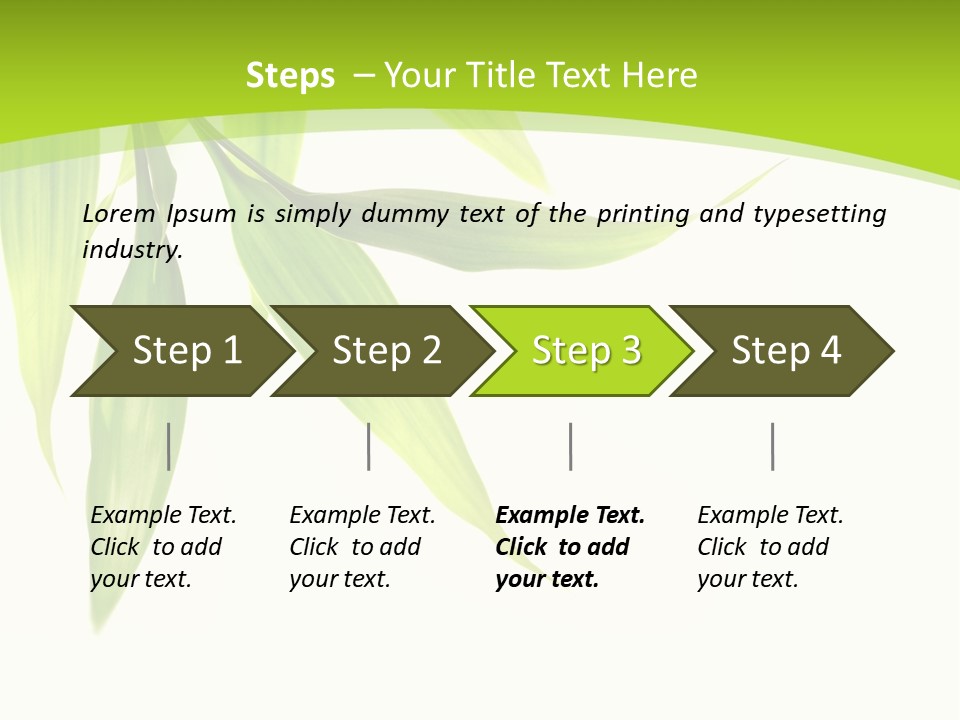 Steps – Your Title Text Here

Lorem Ipsum is simply dummy text of the printing and typesetting industry.

Step 1

Step 2

Step 3

Step 4

Example Text. Click to add your text.

Example Text. Click to add your text.

Example Text. Click to add your text.

Example Text. Click to add your text.